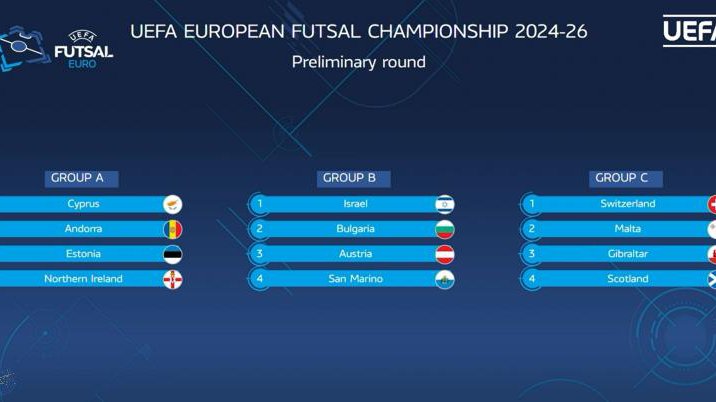 UEFA FUTSAL EURO

UEFA EUROPEAN FUTSAL CHAMPIONSHIP 2024-26

Preliminary round

UEFA

GROUP A
Cyprus
Andorra
Estonia
Northern Ireland

GROUP B
1 Israel
2 Bulgaria
3 Austria
4 San Marino

GROUP C
1 Switzerland
2 Malta
3 Gibraltar
4 Scotland